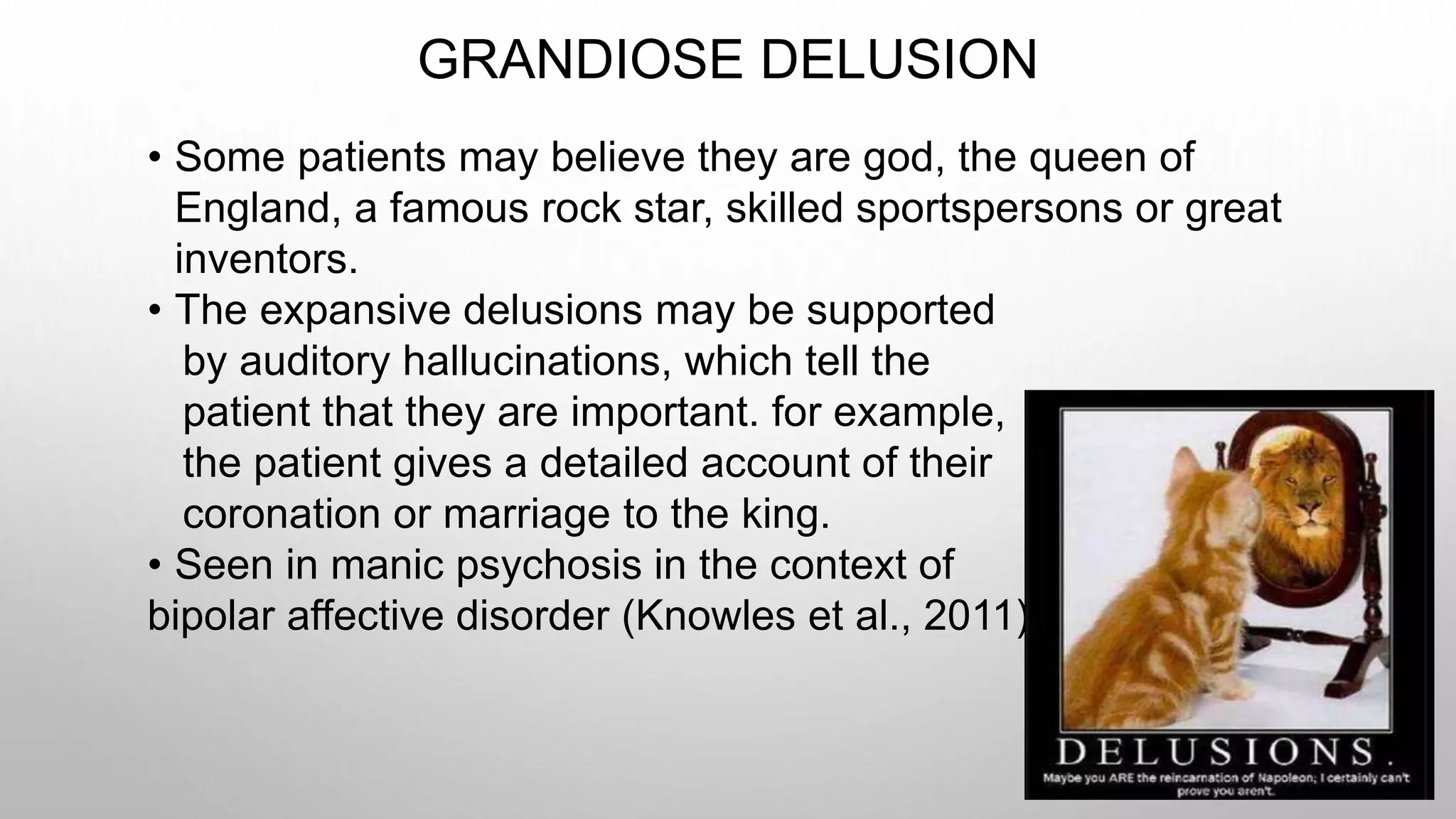 GRANDIOSE DELUSION

• Some patients may believe they are god, the queen of England, a famous rock star, skilled sportspersons or great inventors.
• The expansive delusions may be supported by auditory hallucinations, which tell the patient that they are important. for example, the patient gives a detailed account of their coronation or marriage to the king.
• Seen in manic psychosis in the context of bipolar affective disorder (Knowles et al., 2011)

DELUSIONS.
Maybe you ARE the reincarnation of Napoleon; I certainly can't prove you aren't.